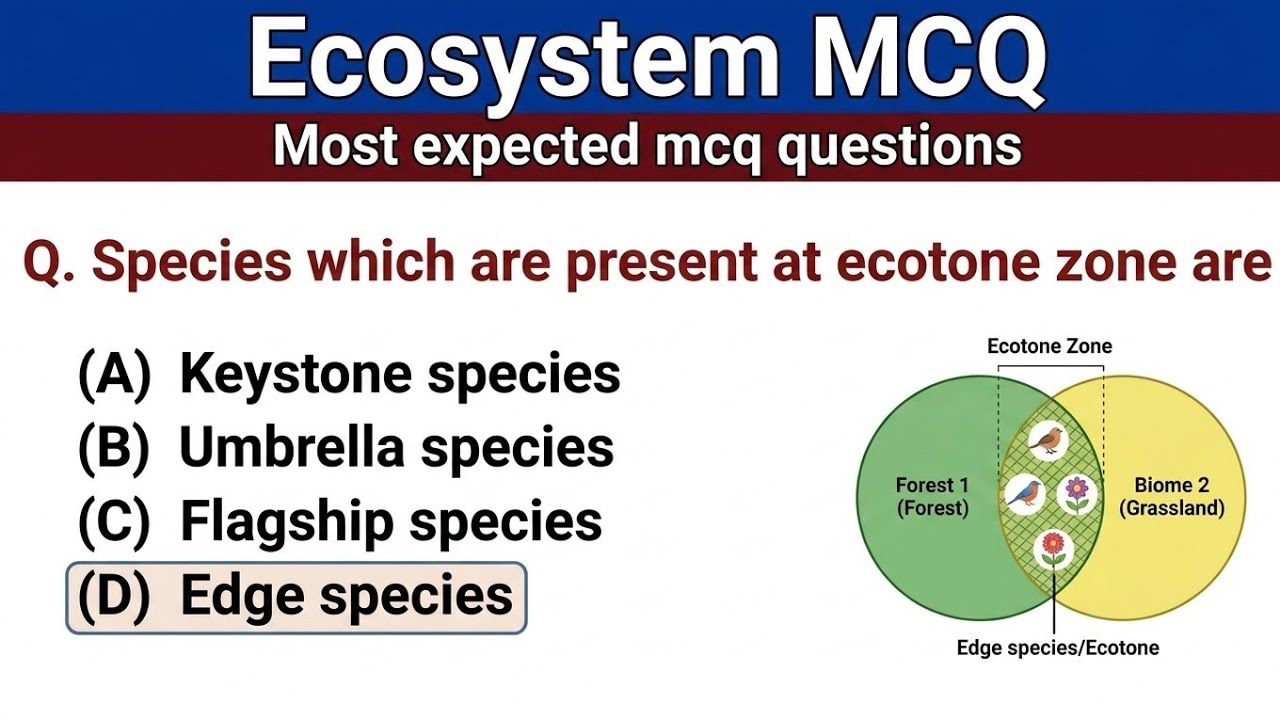 Ecosystem MCQ

Most expected mcq questions

Q. Species which are present at ecotone zone are

(A) Keystone species
(B) Umbrella species
(C) Flagship species
(D) Edge species

Ecotone Zone

Forest 1 (Forest)

Biome 2 (Grassland)

Edge species/Ecotone